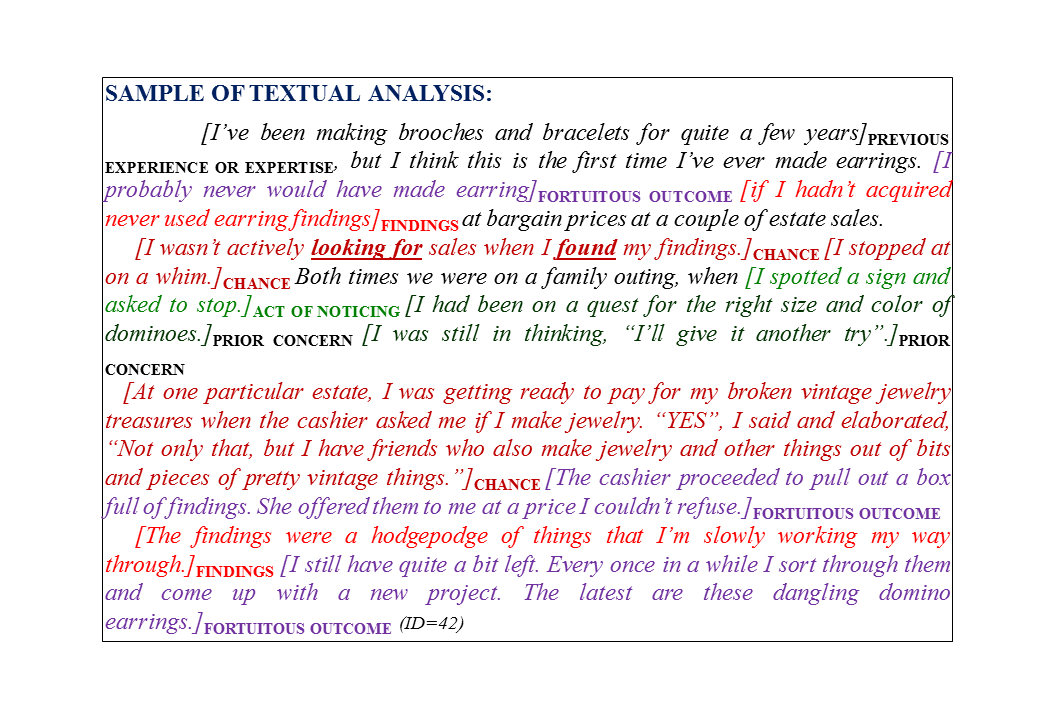 SAMPLE OF TEXTUAL ANALYSIS:

[I've been making brooches and bracelets for quite a few years]PREVIOUS EXPERIENCE OR EXPERTISE, but I think this is the first time I've ever made earrings. [I probably never would have made earring]FORTUITOUS OUTCOME [if I hadn't acquired never used earring findings]FINDINGS at bargain prices at a couple of estate sales.

[I wasn't actively looking for sales when I found my findings.]CHANCE [I stopped at on a whim.]CHANCE Both times we were on a family outing, when [I spotted a sign and asked to stop.]ACT OF NOTICING [I had been on a quest for the right size and color of dominoes.]PRIOR CONCERN [I was still in thinking, "I'll give it another try".]PRIOR CONCERN

[At one particular estate, I was getting ready to pay for my broken vintage jewelry treasures when the cashier asked me if I make jewelry. "YES", I said and elaborated, "Not only that, but I have friends who also make jewelry and other things out of bits and pieces of pretty vintage things."]CHANCE [The cashier proceeded to pull out a box full of findings. She offered them to me at a price I couldn't refuse.]FORTUITOUS OUTCOME

[The findings were a hodgepodge of things that I'm slowly working my way through.]FINDINGS [I still have quite a bit left. Every once in a while I sort through them and come up with a new project. The latest are these dangling domino earrings.]FORTUITOUS OUTCOME (ID=42)